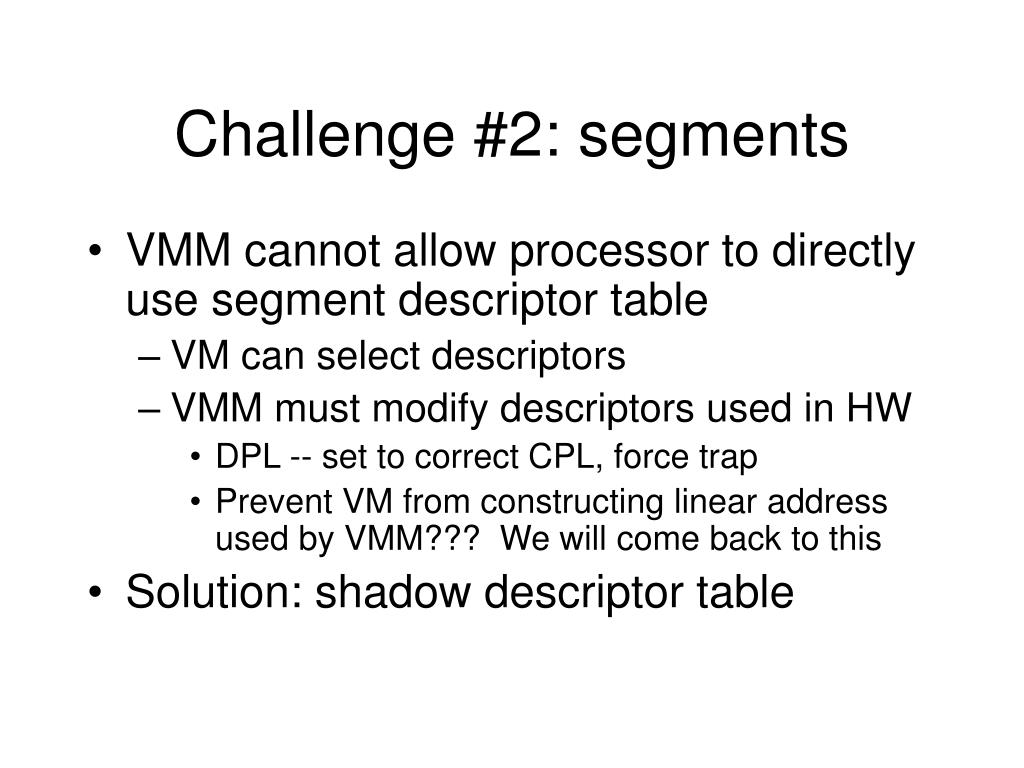 Challenge #2: segments

• VMM cannot allow processor to directly use segment descriptor table
– VM can select descriptors
– VMM must modify descriptors used in HW
• DPL -- set to correct CPL, force trap
• Prevent VM from constructing linear address used by VMM??? We will come back to this
• Solution: shadow descriptor table